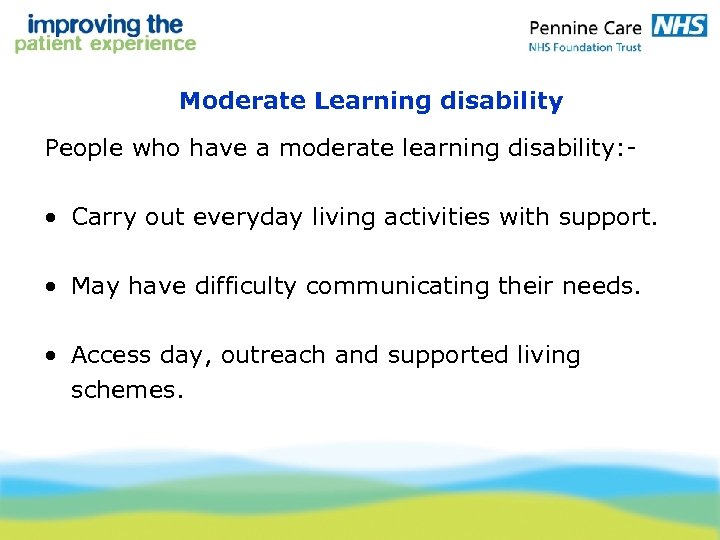 improving the
patient experience

Pennine Care NHS
NHS Foundation Trust

Moderate Learning disability

People who have a moderate learning disability:-

• Carry out everyday living activities with support.

• May have difficulty communicating their needs.

• Access day, outreach and supported living schemes.